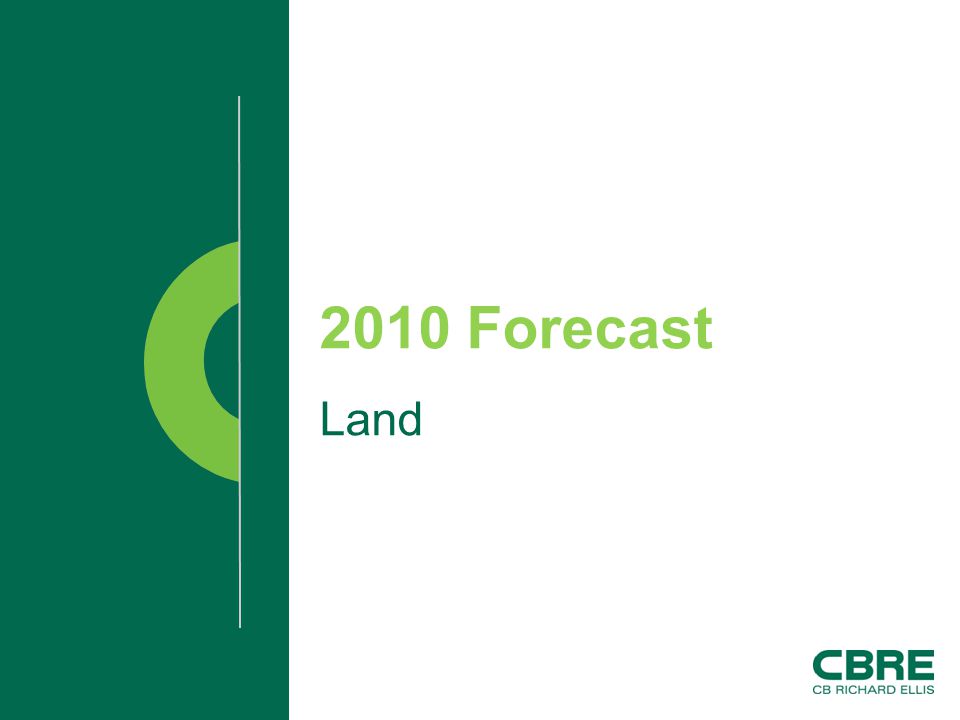 2010 Forecast

Land

CBRE
CB RICHARD ELLIS